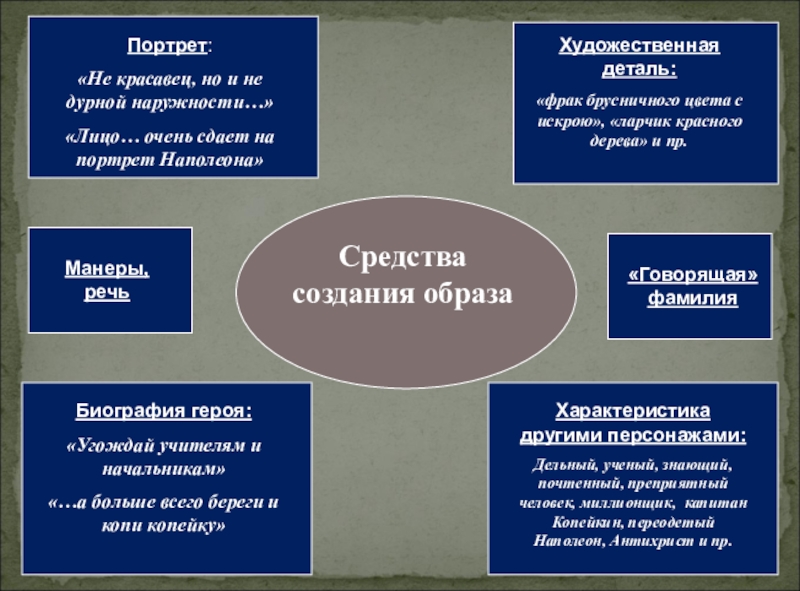 Портрет:

«Не красавец, но и не дурной наружности…»

«Лицо… очень сдает на портрет Наполеона»

Художественная деталь:

«фрак брусничного цвета с искрою», «ларчик красного дерева» и пр.

Манеры, речь

Средства создания образа

«Говорящая» фамилия

Биография героя:

«Угождай учителям и начальникам»

«…а больше всего береги и копи копейку»

Характеристика другими персонажами:

Дельный, ученый, знающий, почтенный, преприятный человек, миллионщик, капитан Копейкин, переодетый Наполеон, Антихрист и пр.